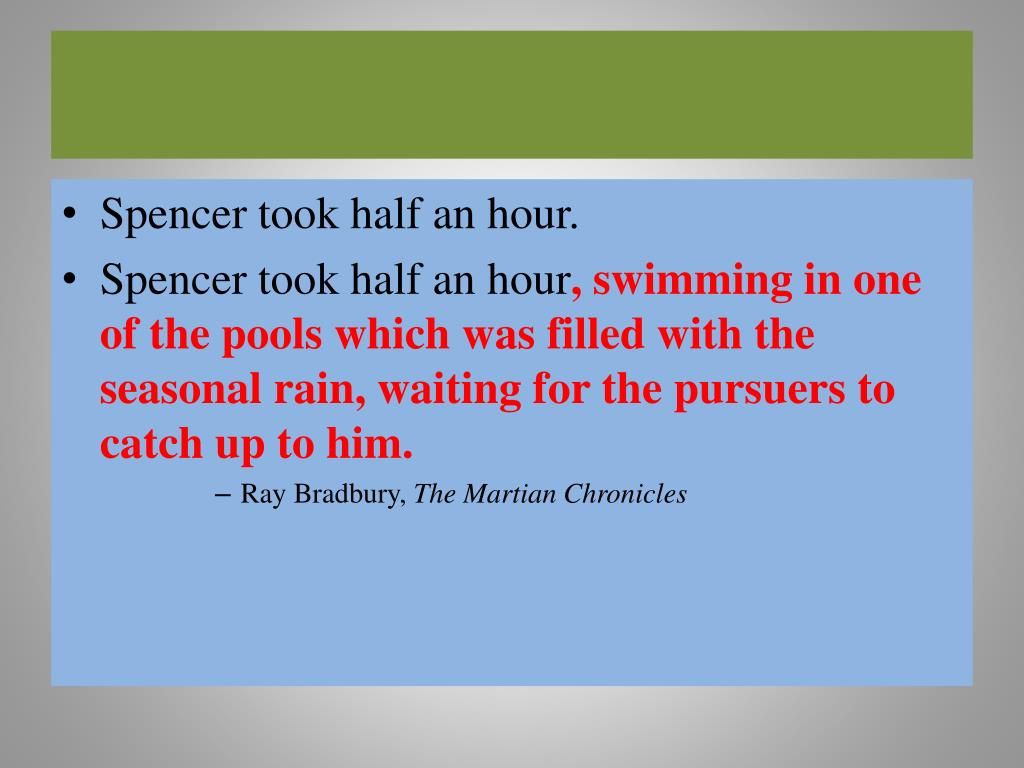 • Spencer took half an hour.
• Spencer took half an hour, swimming in one of the pools which was filled with the seasonal rain, waiting for the pursuers to catch up to him.

– Ray Bradbury, The Martian Chronicles